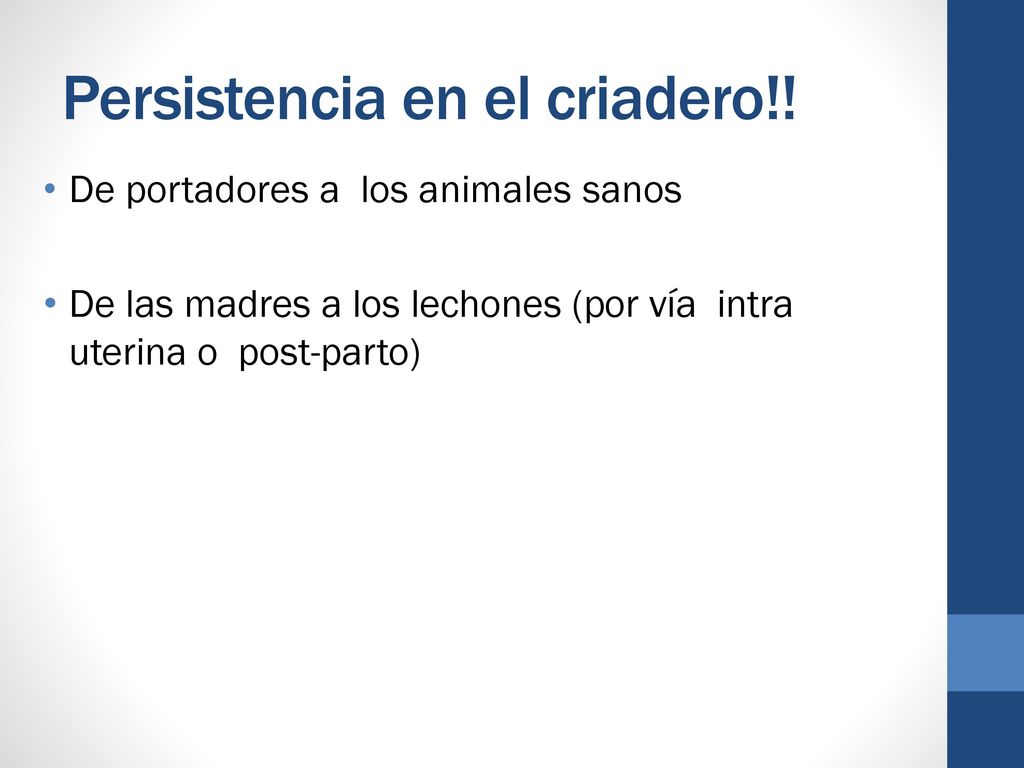 Persistencia en el criadero!!

• De portadores a los animales sanos

• De las madres a los lechones (por vía intra uterina o post-parto)